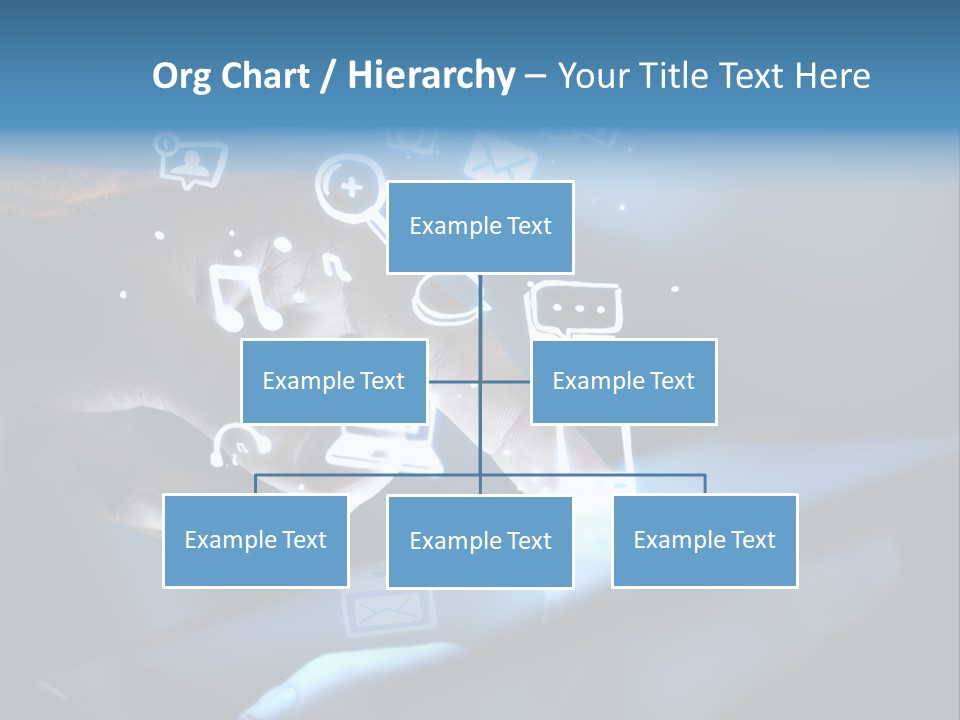 Org Chart / Hierarchy – Your Title Text Here

Example Text

Example Text

Example Text

Example Text

Example Text

Example Text